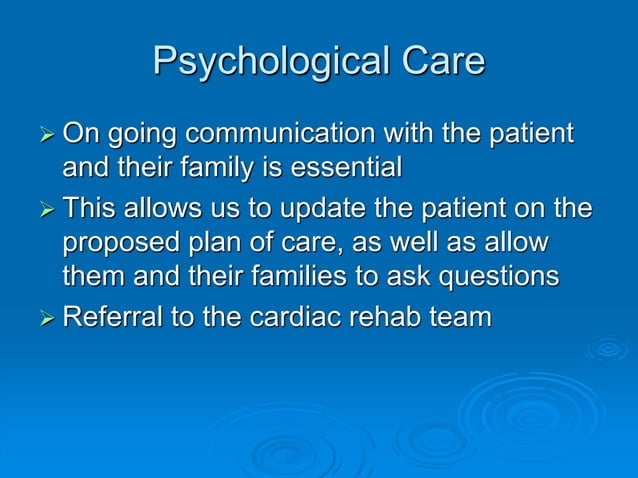 Psychological Care

➢ On going communication with the patient and their family is essential
➢ This allows us to update the patient on the proposed plan of care, as well as allow them and their families to ask questions
➢ Referral to the cardiac rehab team